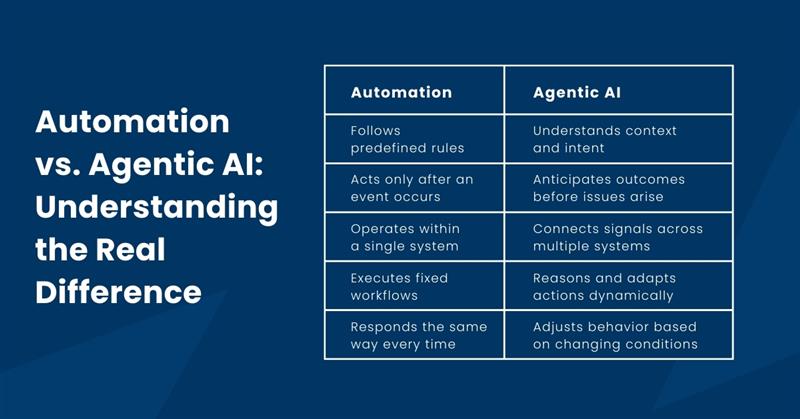 Automation vs. Agentic AI: Understanding the Real Difference

| Automation | Agentic AI |
|---|---|
| Follows predefined rules | Understands context and intent |
| Acts only after an event occurs | Anticipates outcomes before issues arise |
| Operates within a single system | Connects signals across multiple systems |
| Executes fixed workflows | Reasons and adapts actions dynamically |
| Responds the same way every time | Adjusts behavior based on changing conditions |